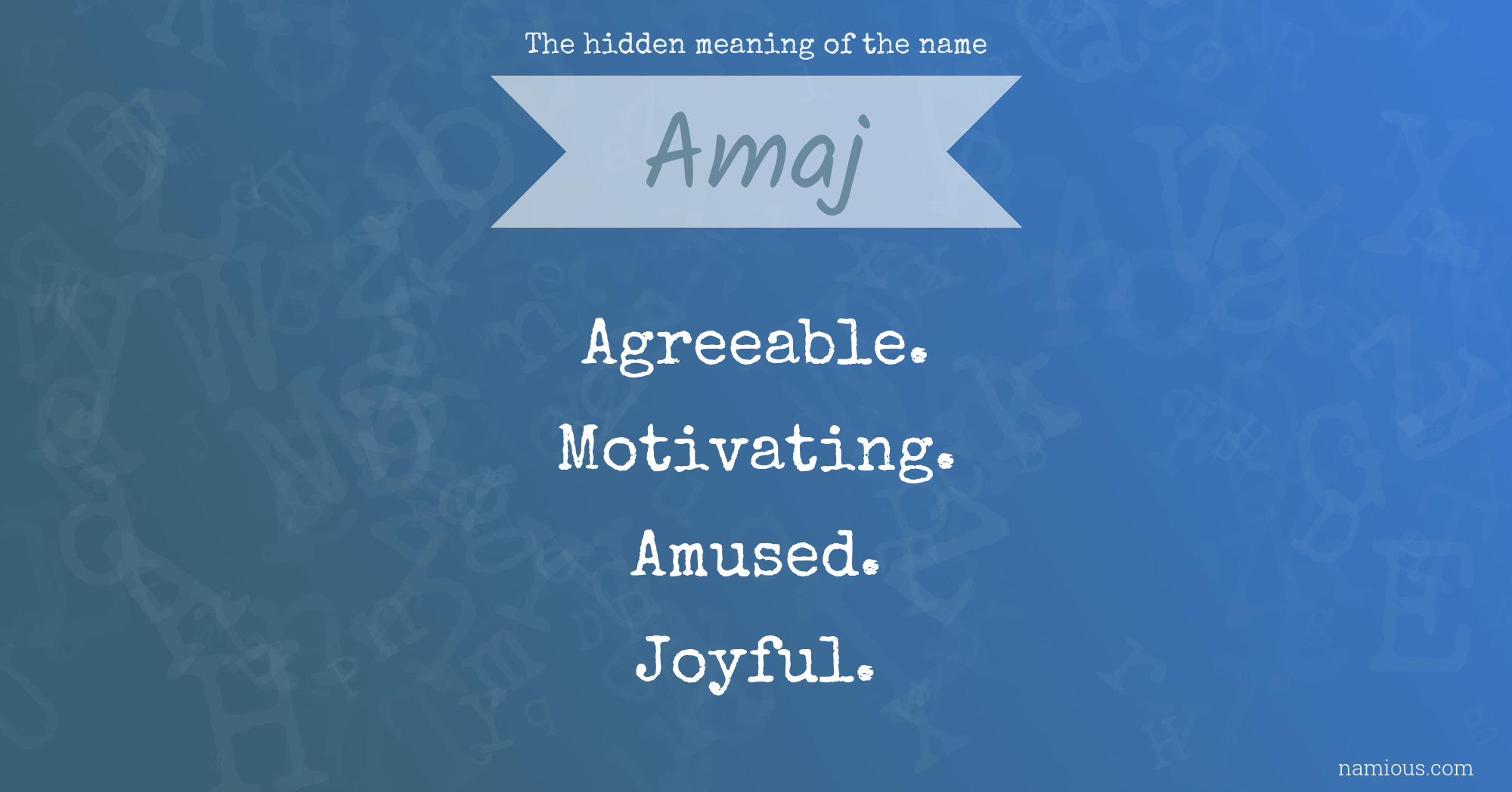 The hidden meaning of the name

Amaj

Agreeable.

Motivating.

Amused.

Joyful.

namious.com